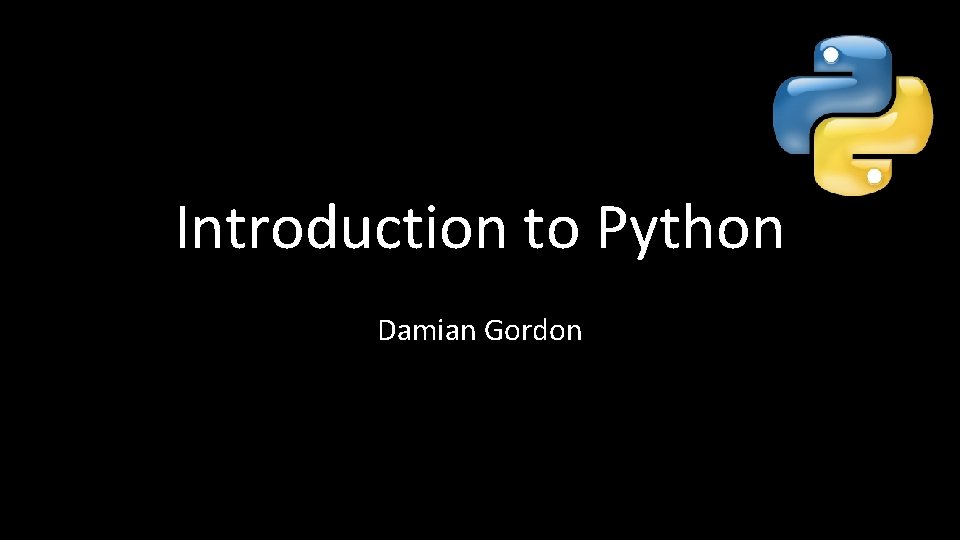 Introduction to Python

Damian Gordon